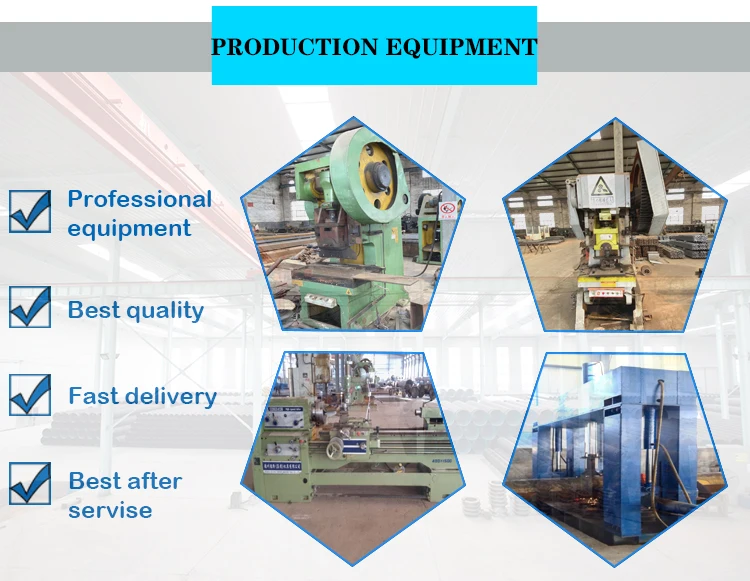 PRODUCTION EQUIPMENT

Professional equipment

Best quality

Fast delivery

Best after servise